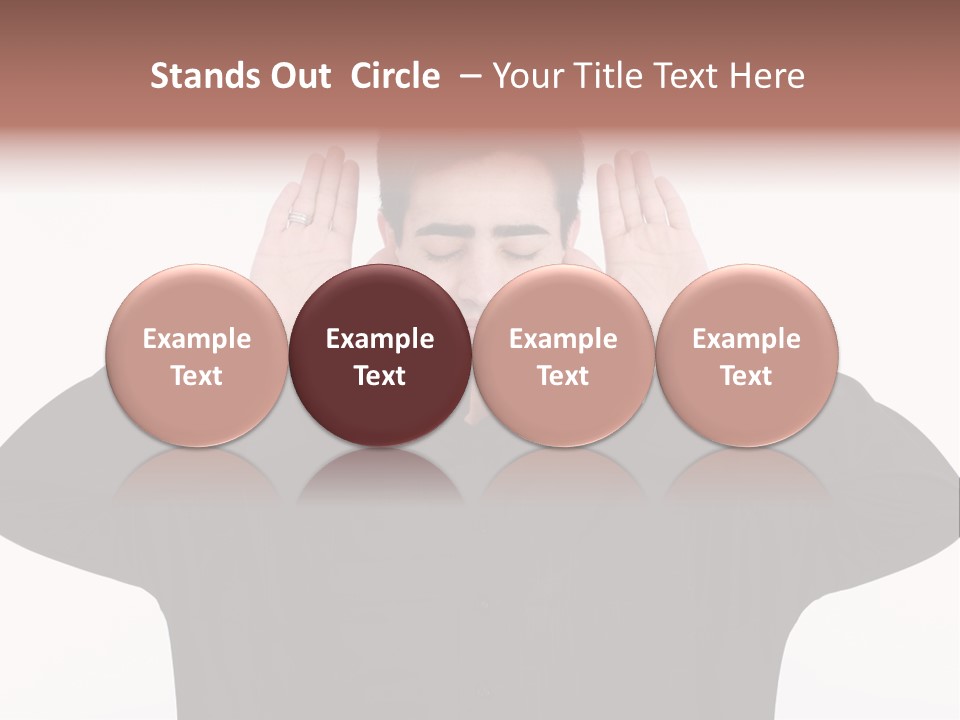 Stands Out Circle – Your Title Text Here

Example Text

Example Text

Example Text

Example Text